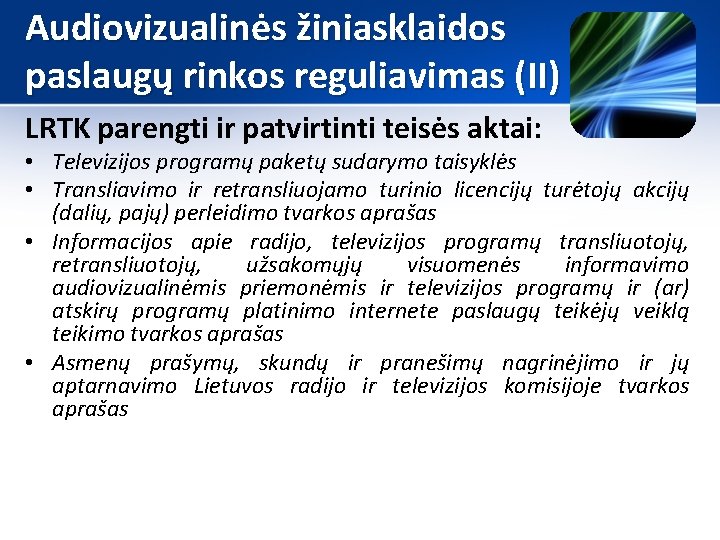 Audiovizualinės žiniasklaidos paslaugų rinkos reguliavimas (II)

LRTK parengti ir patvirtinti teisės aktai:

• Televizijos programų paketų sudarymo taisyklės
• Transliavimo ir retransliuojamo turinio licencijų turėtojų akcijų (dalių, pajų) perleidimo tvarkos aprašas
• Informacijos apie radijo, televizijos programų transliuotojų, retransliuotojų, užsakomųjų visuomenės informavimo audiovizualinėmis priemonėmis ir televizijos programų ir (ar) atskirų programų platinimo internete paslaugų teikėjų veiklą teikimo tvarkos aprašas
• Asmenų prašymų, skundų ir pranešimų nagrinėjimo ir jų aptarnavimo Lietuvos radijo ir televizijos komisijoje tvarkos aprašas